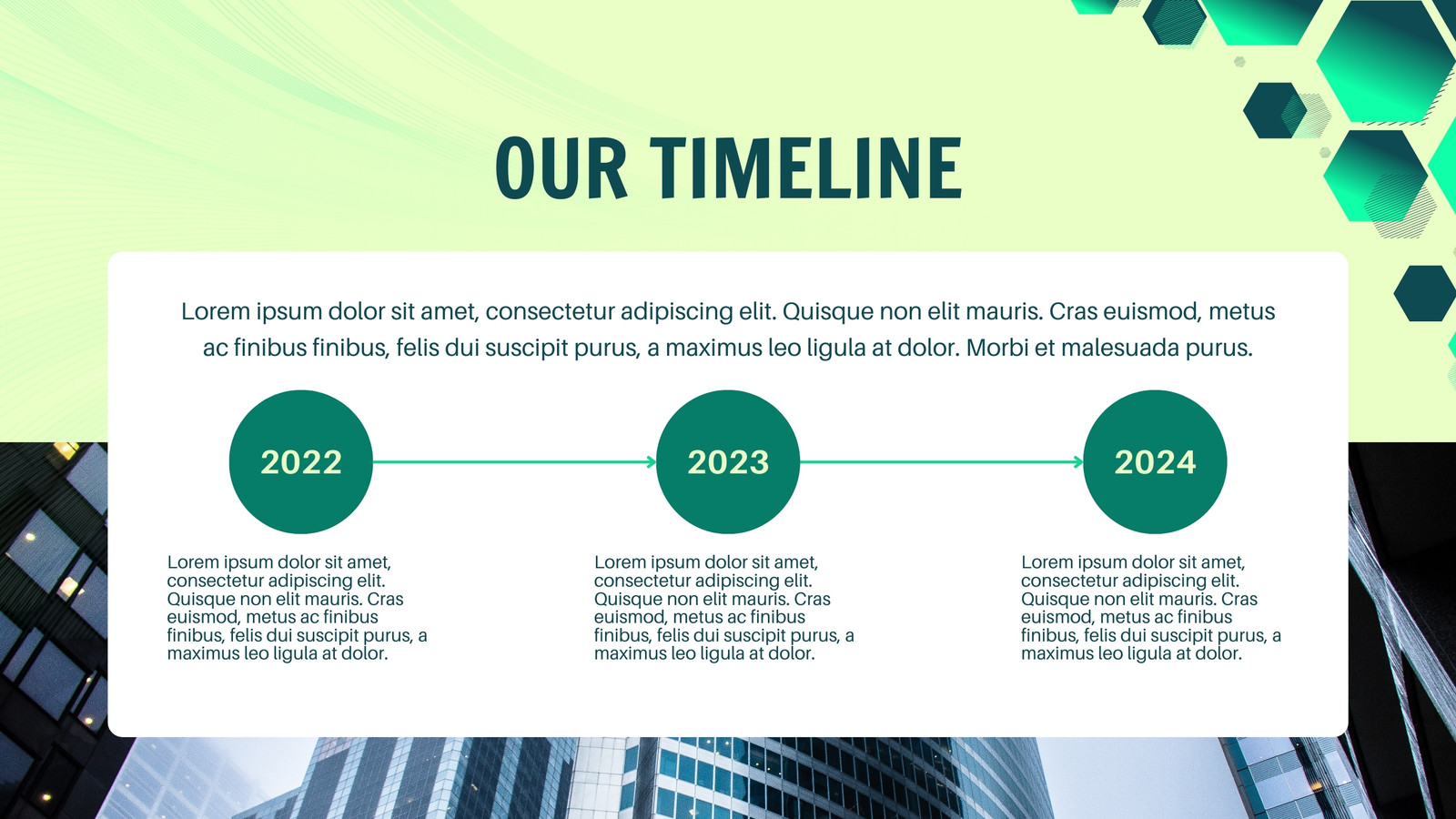 OUR TIMELINE

Lorem ipsum dolor sit amet, consectetur adipiscing elit. Quisque non elit mauris. Cras euismod, metus ac finibus finibus, felis dui suscipit purus, a maximus leo ligula at dolor. Morbi et malesuada purus.

2022

2023

2024

Lorem ipsum dolor sit amet, consectetur adipiscing elit. Quisque non elit mauris. Cras euismod, metus ac finibus finibus, felis dui suscipit purus, a maximus leo ligula at dolor.

Lorem ipsum dolor sit amet, consectetur adipiscing elit. Quisque non elit mauris. Cras euismod, metus ac finibus finibus, felis dui suscipit purus, a maximus leo ligula at dolor.

Lorem ipsum dolor sit amet, consectetur adipiscing elit. Quisque non elit mauris. Cras euismod, metus ac finibus finibus, felis dui suscipit purus, a maximus leo ligula at dolor.